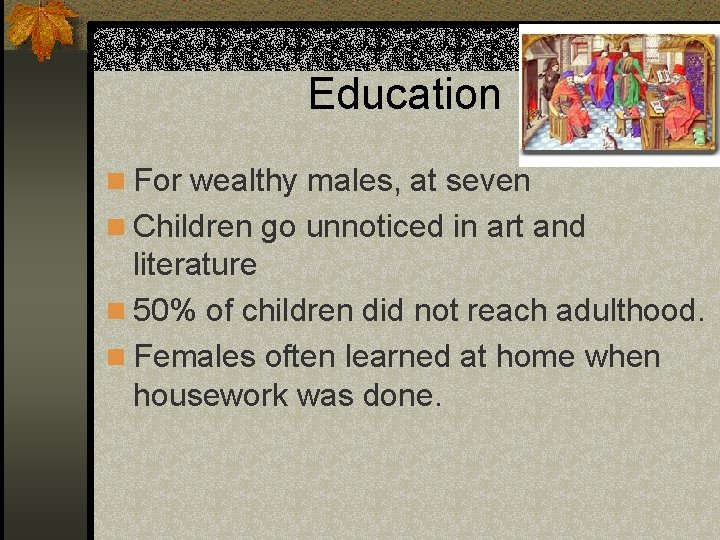 Education

For wealthy males, at seven

Children go unnoticed in art and literature

50% of children did not reach adulthood.

Females often learned at home when housework was done.